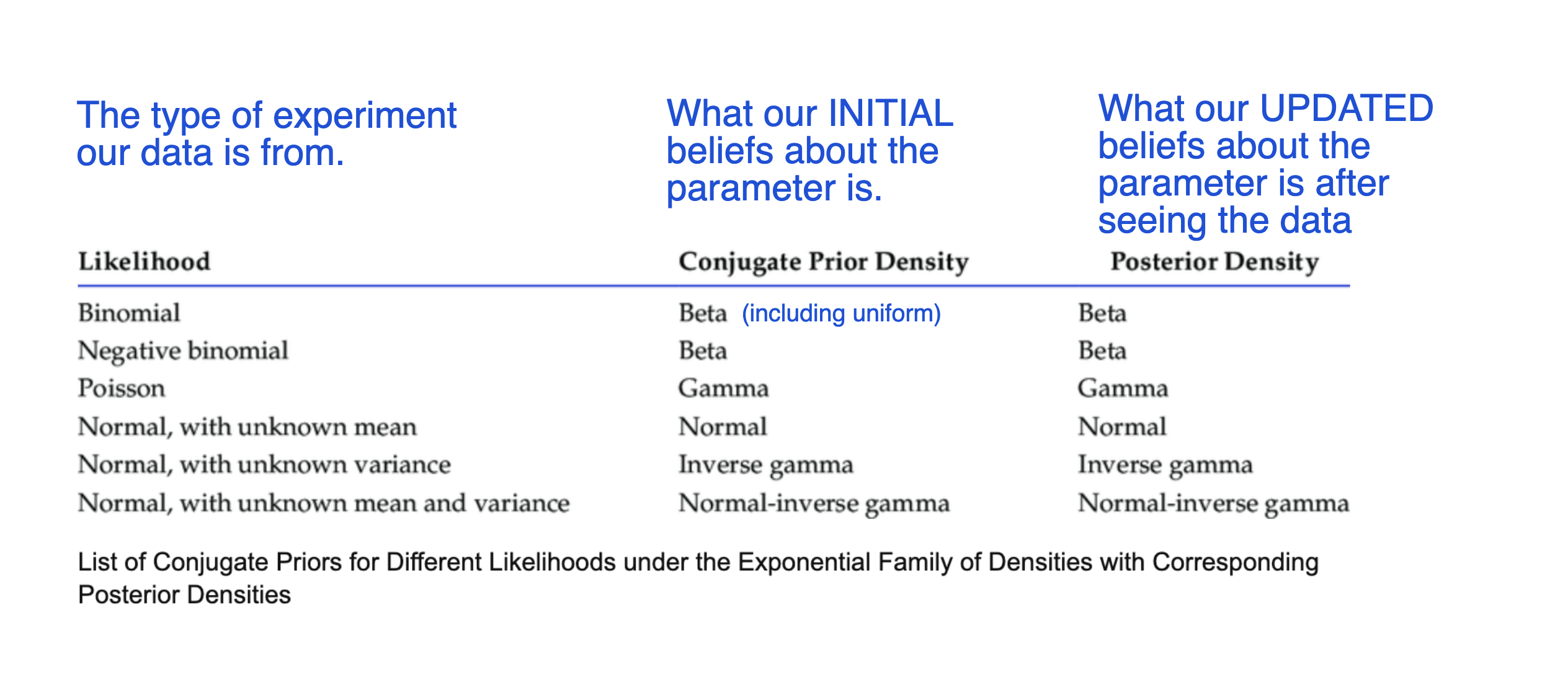 The type of experiment our data is from.

What our INITIAL beliefs about the parameter is.

What our UPDATED beliefs about the parameter is after seeing the data

| Likelihood | Conjugate Prior Density | Posterior Density |
|---|---|---|
| Binomial | Beta (including uniform) | Beta |
| Negative binomial | Beta | Beta |
| Poisson | Gamma | Gamma |
| Normal, with unknown mean | Normal | Normal |
| Normal, with unknown variance | Inverse gamma | Inverse gamma |
| Normal, with unknown mean and variance | Normal-inverse gamma | Normal-inverse gamma |

List of Conjugate Priors for Different Likelihoods under the Exponential Family of Densities with Corresponding Posterior Densities